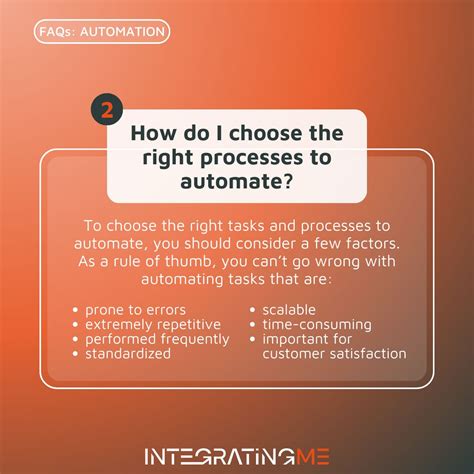 FAQs: AUTOMATION

2

How do I choose the right processes to automate?

To choose the right tasks and processes to automate, you should consider a few factors. As a rule of thumb, you can't go wrong with automating tasks that are:

• prone to errors
• extremely repetitive
• performed frequently
• standardized

• scalable
• time-consuming
• important for customer satisfaction

INTEGRATINGME